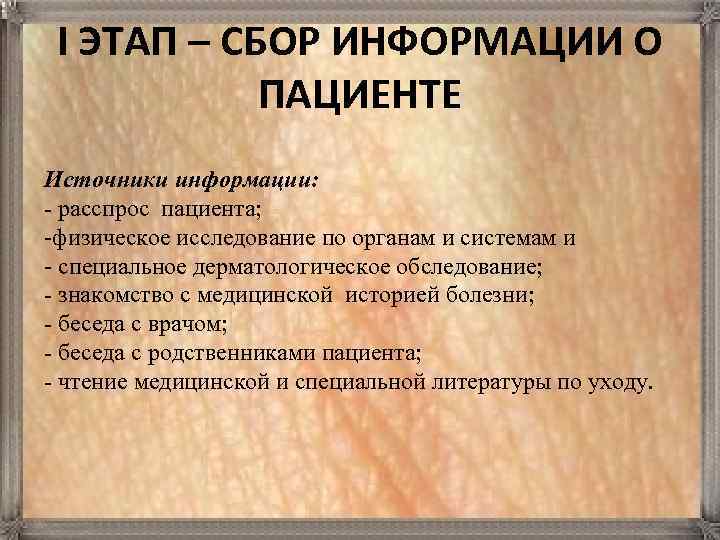 I ЭТАП – СБОР ИНФОРМАЦИИ О ПАЦИЕНТЕ

Источники информации:
- расспрос пациента;
-физическое исследование по органам и системам и
- специальное дерматологическое обследование;
- знакомство с медицинской историей болезни;
- беседа с врачом;
- беседа с родственниками пациента;
- чтение медицинской и специальной литературы по уходу.